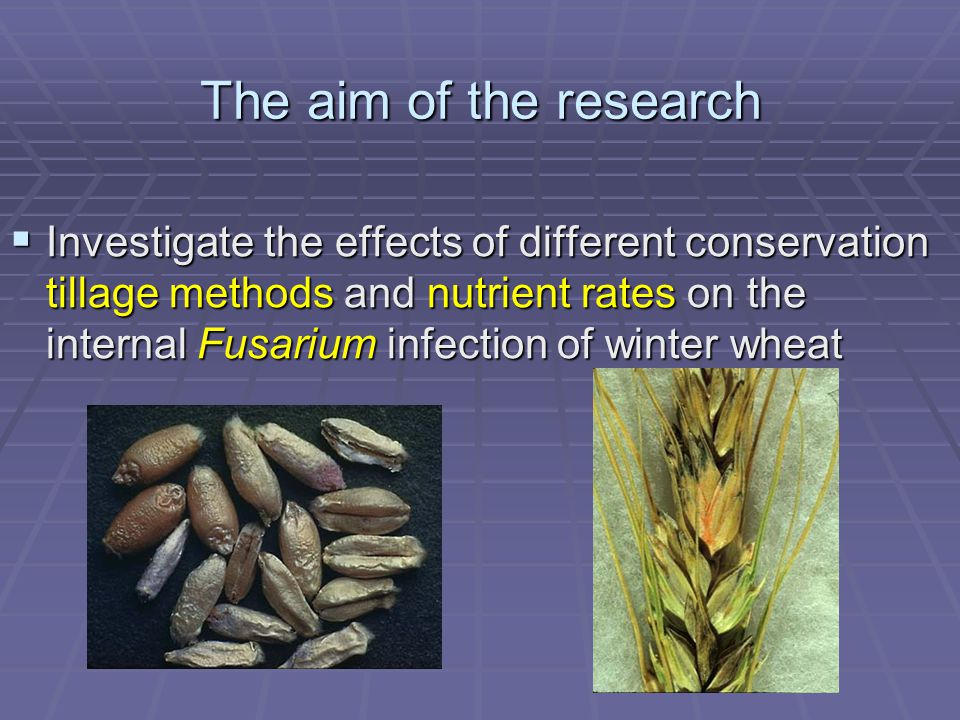 The aim of the research

▪ Investigate the effects of different conservation tillage methods and nutrient rates on the internal Fusarium infection of winter wheat